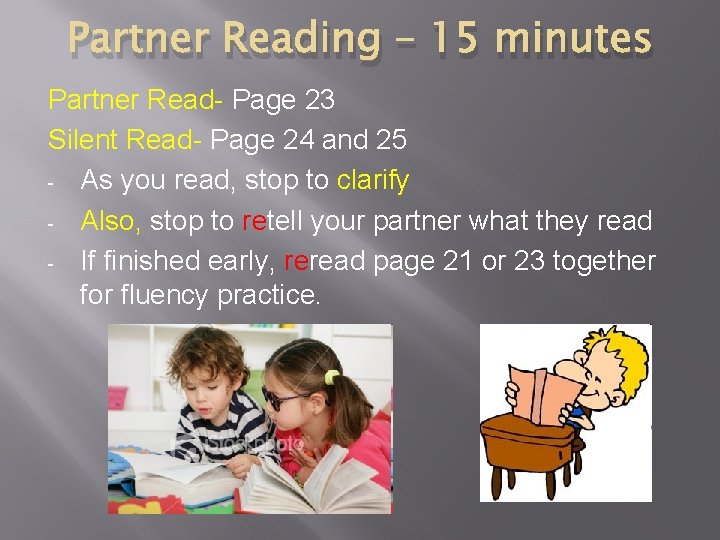 Partner Reading – 15 minutes

Partner Read- Page 23

Silent Read- Page 24 and 25

- As you read, stop to clarify
- Also, stop to retell your partner what they read
- If finished early, reread page 21 or 23 together for fluency practice.

iStockphoto